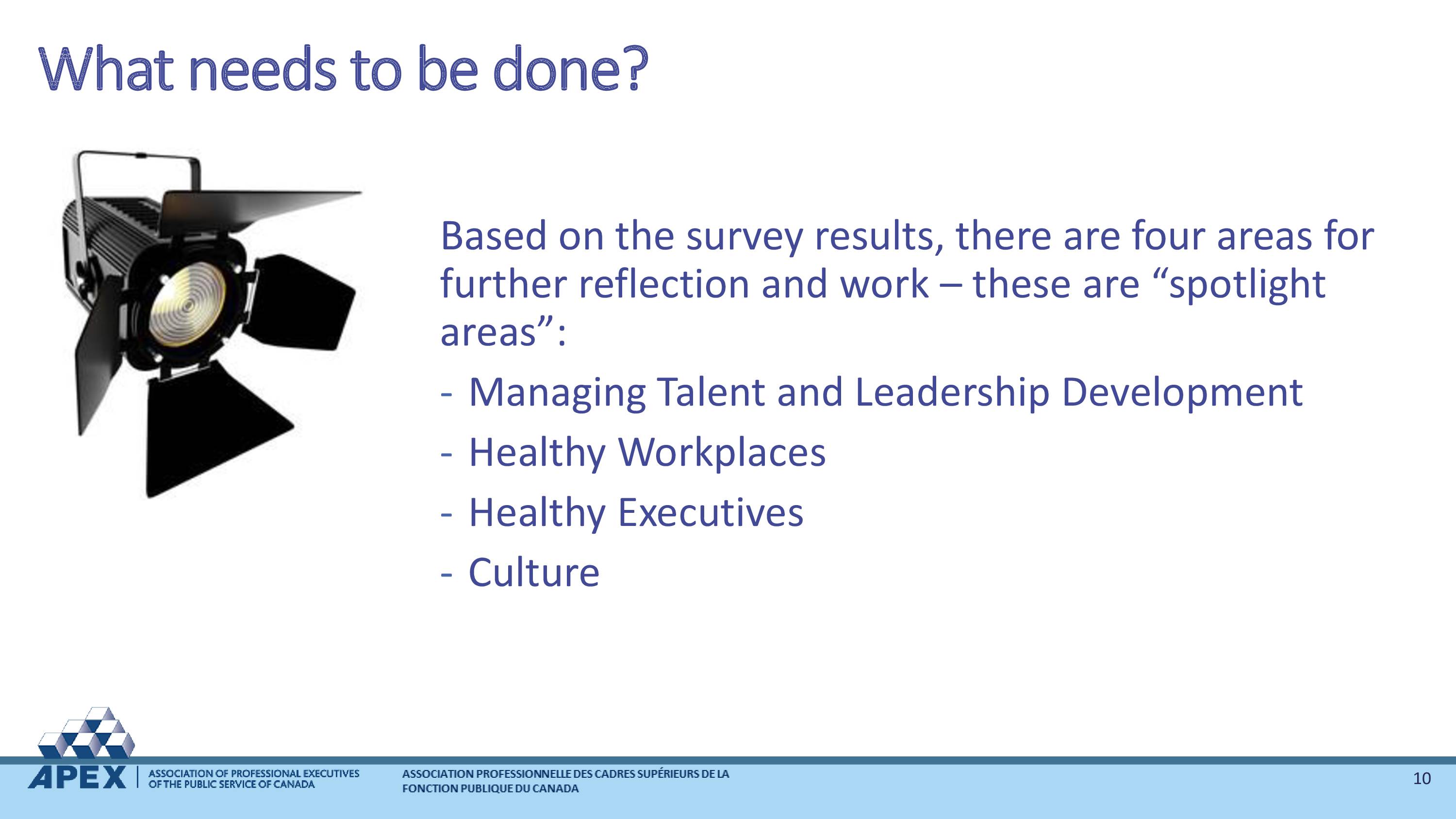 What needs to be done?

Based on the survey results, there are four areas for further reflection and work – these are “spotlight areas”:

- Managing Talent and Leadership Development
- Healthy Workplaces
- Healthy Executives
- Culture

APEX ASSOCIATION OF PROFESSIONAL EXECUTIVES OF THE PUBLIC SERVICE OF CANADA

ASSOCIATION PROFESSIONNELLE DES CADRES SUPÉRIEURS DE LA FONCTION PUBLIQUE DU CANADA

10